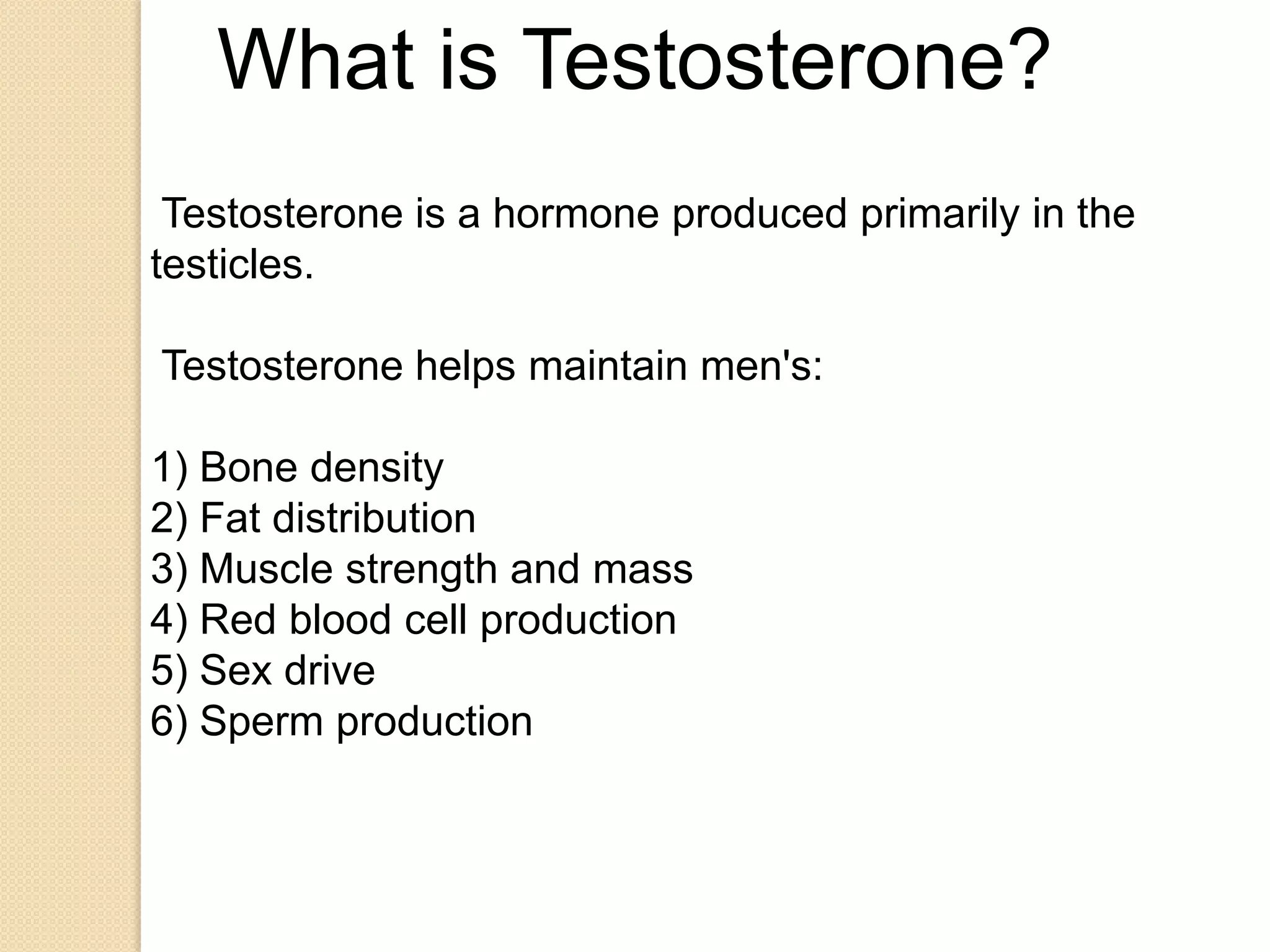 What is Testosterone?

Testosterone is a hormone produced primarily in the testicles.

Testosterone helps maintain men's:

1) Bone density
2) Fat distribution
3) Muscle strength and mass
4) Red blood cell production
5) Sex drive
6) Sperm production